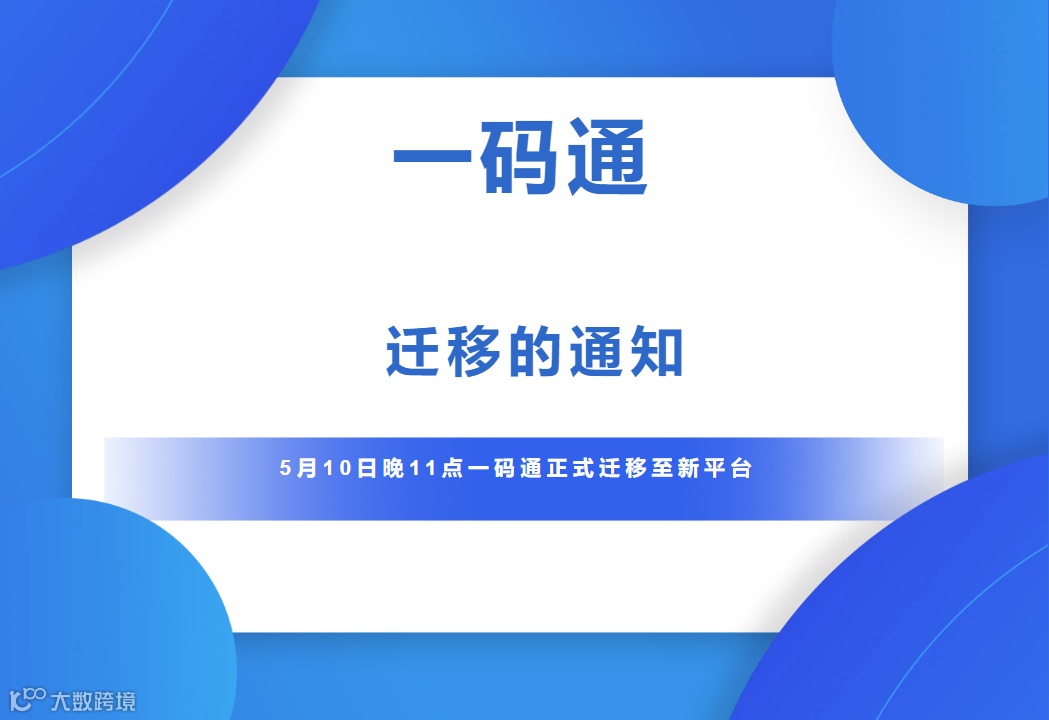 一码通

迁移的通知

5月10日晚11点一码通正式迁移至新平台

大数跨境